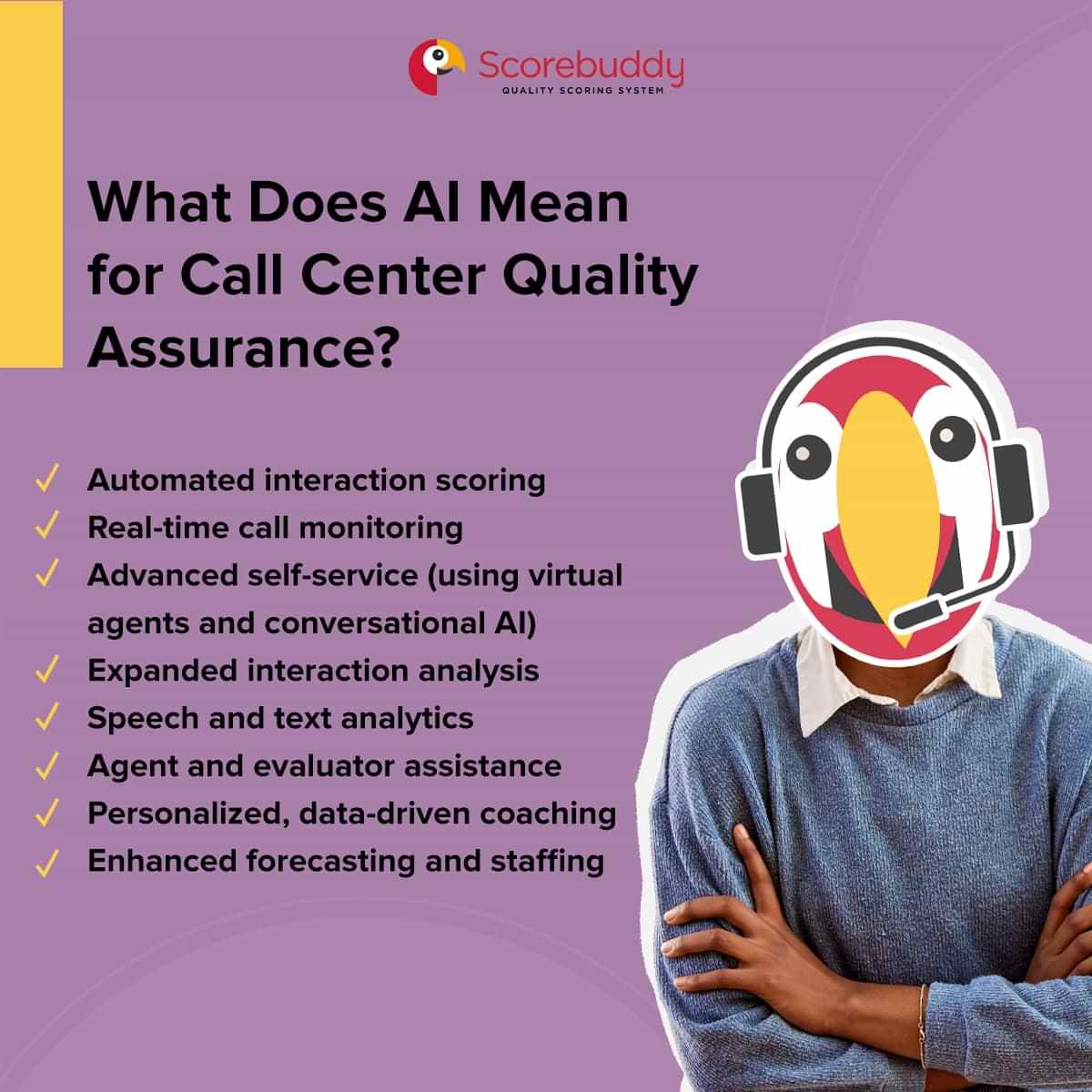 Scorebuddy
QUALITY SCORING SYSTEM

What Does AI Mean for Call Center Quality Assurance?

✓ Automated interaction scoring
✓ Real-time call monitoring
✓ Advanced self-service (using virtual agents and conversational AI)
✓ Expanded interaction analysis
✓ Speech and text analytics
✓ Agent and evaluator assistance
✓ Personalized, data-driven coaching
✓ Enhanced forecasting and staffing